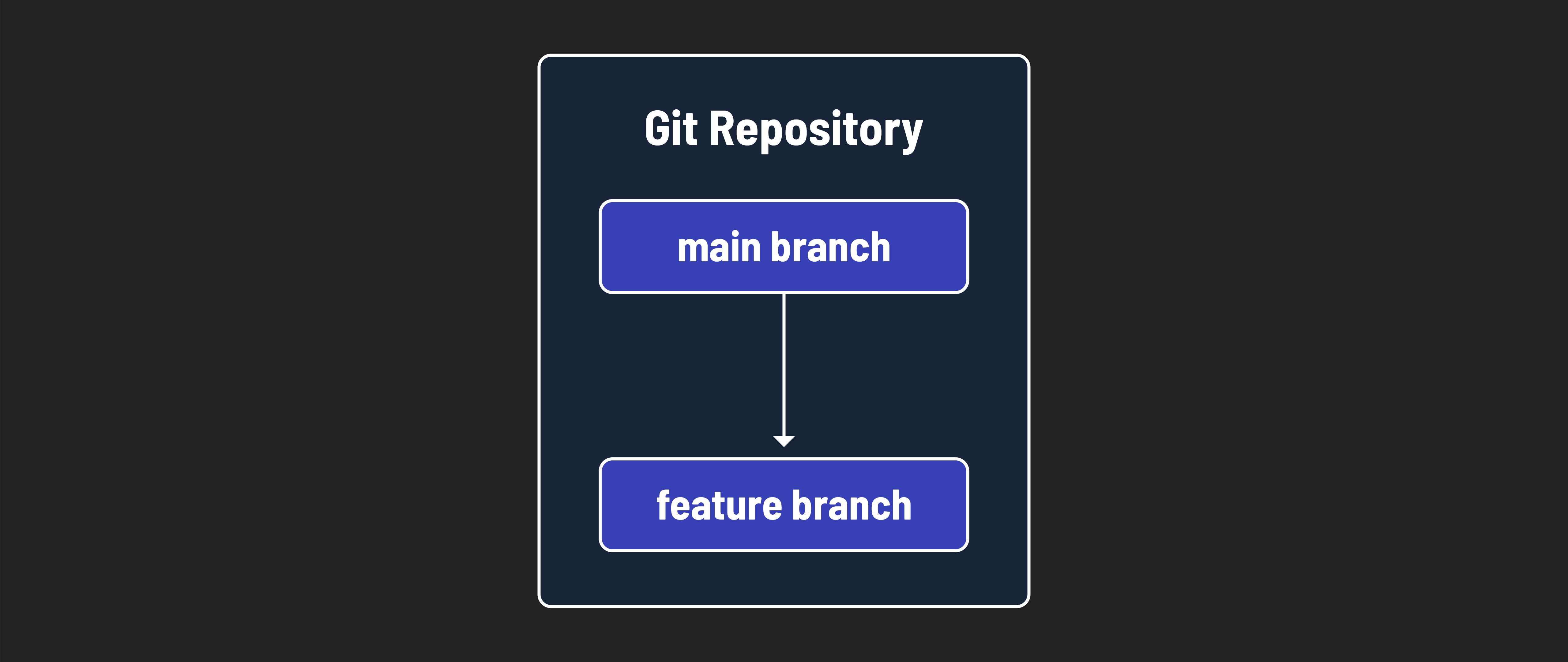 Git Repository

main branch

feature branch